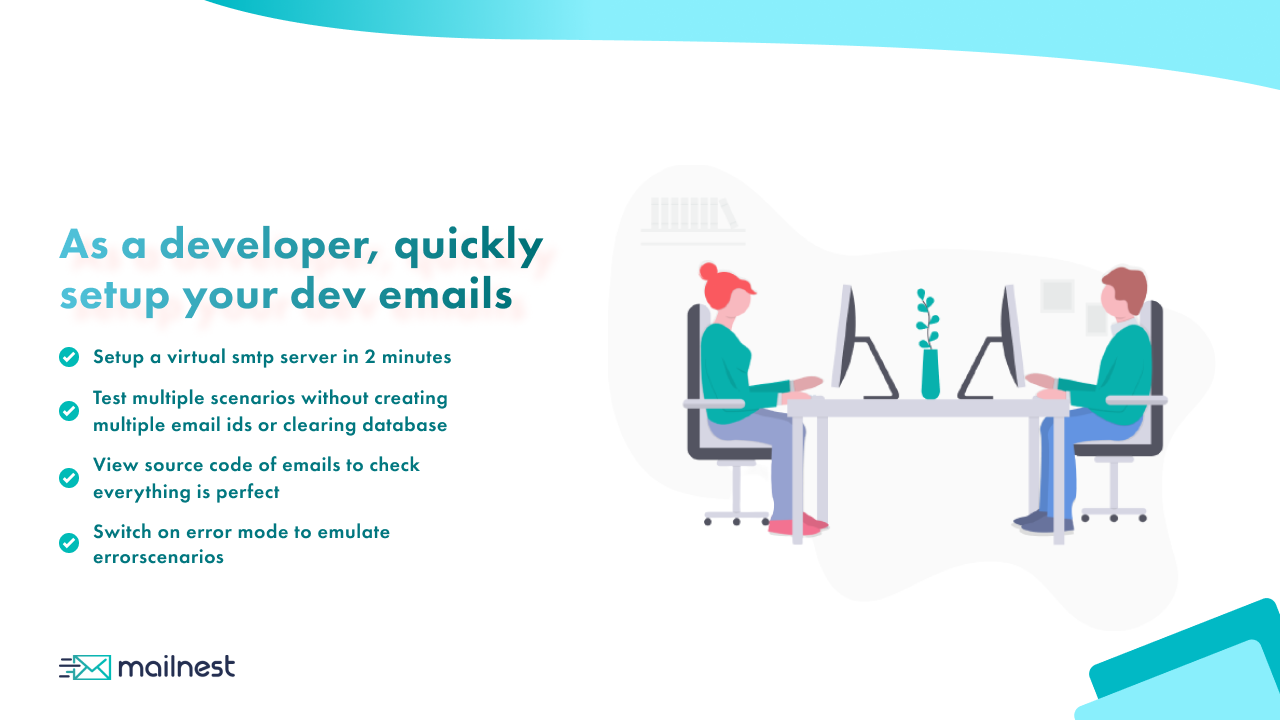 As a developer, quickly setup your dev emails

Setup a virtual smtp server in 2 minutes

Test multiple scenarios without creating multiple email ids or clearing database

View source code of emails to check everything is perfect

Switch on error mode to emulate errorscenarios

mailnest